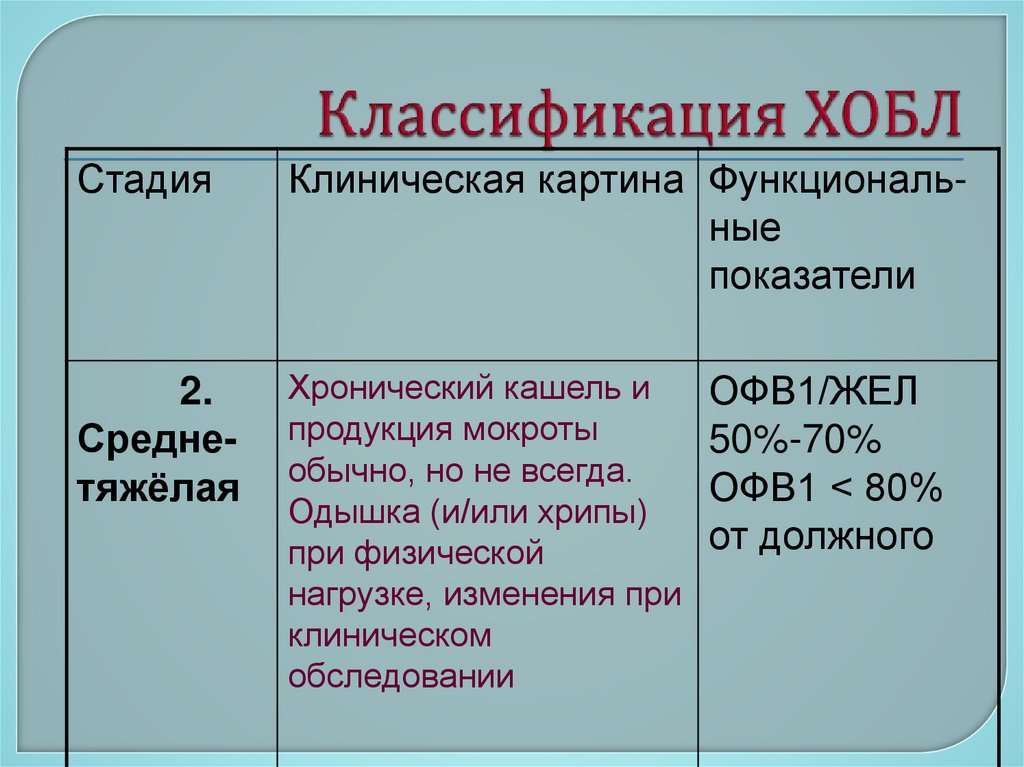 Классификация ХОБЛ

| Стадия | Клиническая картина | Функциональные показатели |
|---|---|---|
| 2. Средне-тяжёлая | Хронический кашель и продукция мокроты обычно, но не всегда. Одышка (и/или хрипы) при физической нагрузке, изменения при клиническом обследовании | ОФВ1/ЖЕЛ 50%-70% ОФВ1 < 80% от должного |